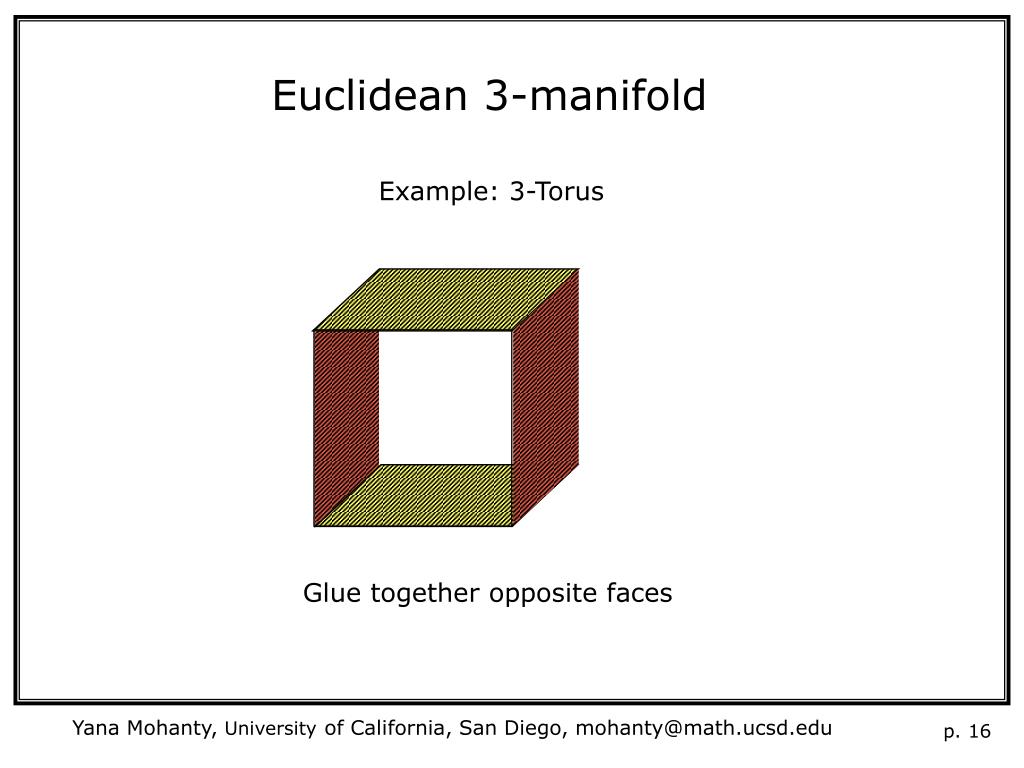 Euclidean 3-manifold

Example: 3-Torus

Glue together opposite faces

Yana Mohanty, University of California, San Diego, mohanty@math.ucsd.edu

p. 16